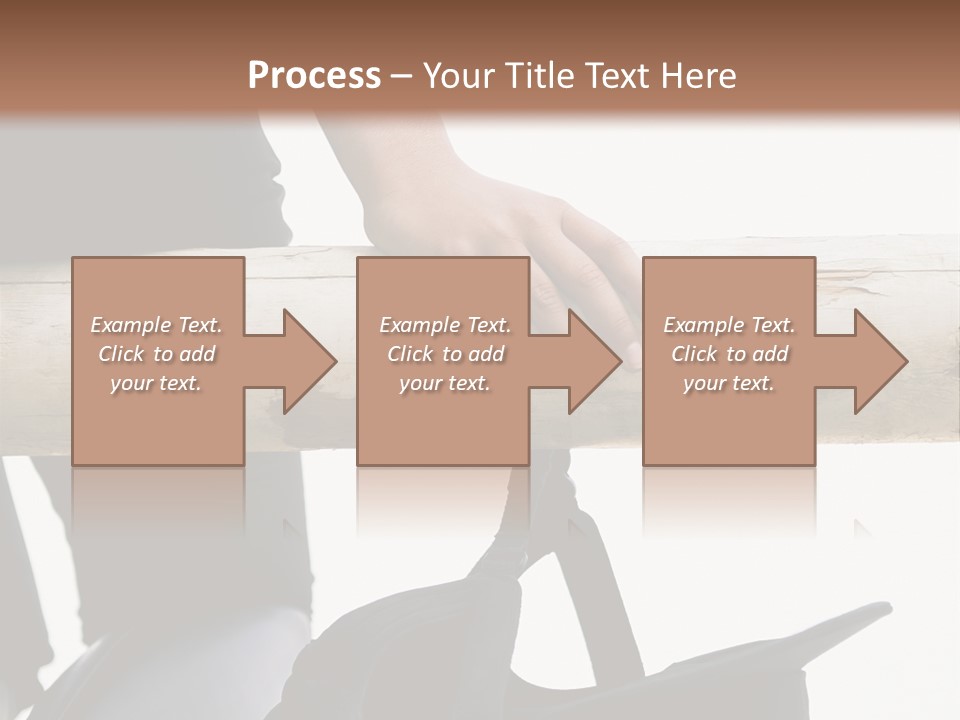 Process – Your Title Text Here

Example Text. Click to add your text.

Example Text. Click to add your text.

Example Text. Click to add your text.